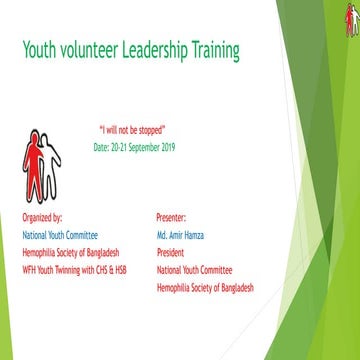 Youth volunteer Leadership Training

"I will not be stopped"
Date: 20-21 September 2019

Organized by:
National Youth Committee
Hemophilia Society of Bangladesh
WFH Youth Twinning with CHS & HSB

Presenter:
Md. Amir Hamza
President
National Youth Committee
Hemophilia Society of Bangladesh